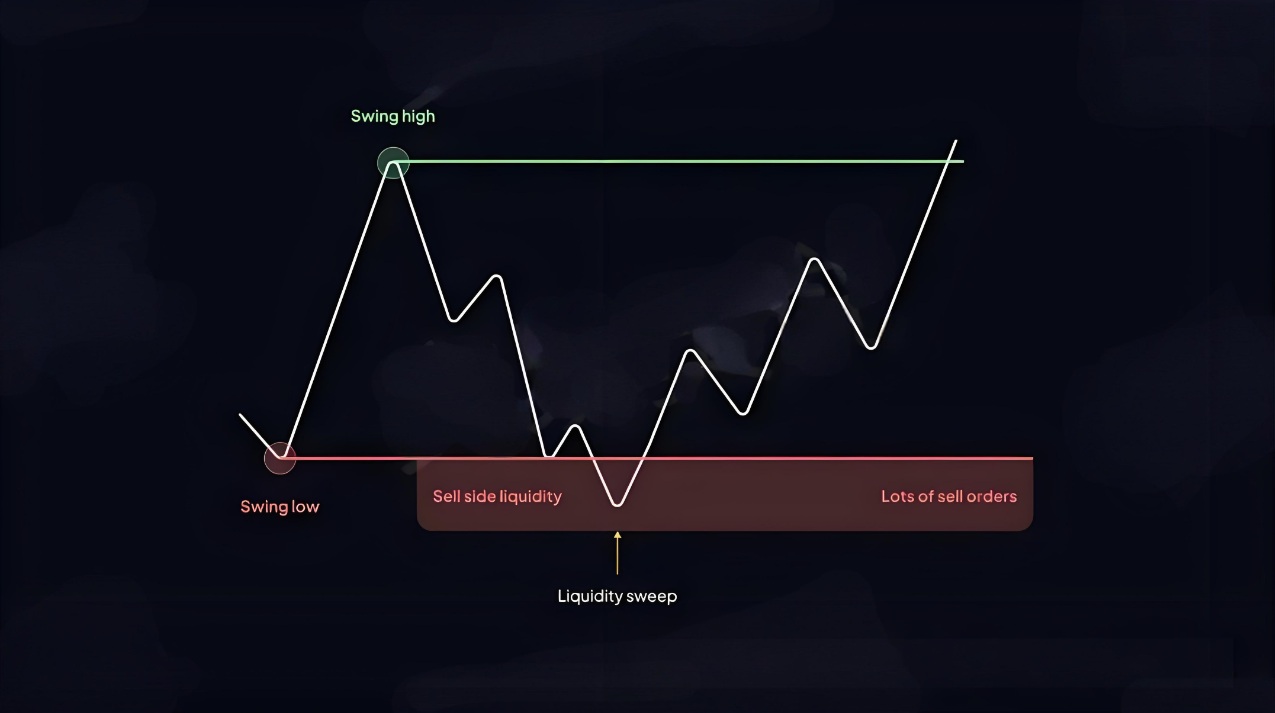 Swing high

Swing low

Sell side liquidity

Lots of sell orders

Liquidity sweep